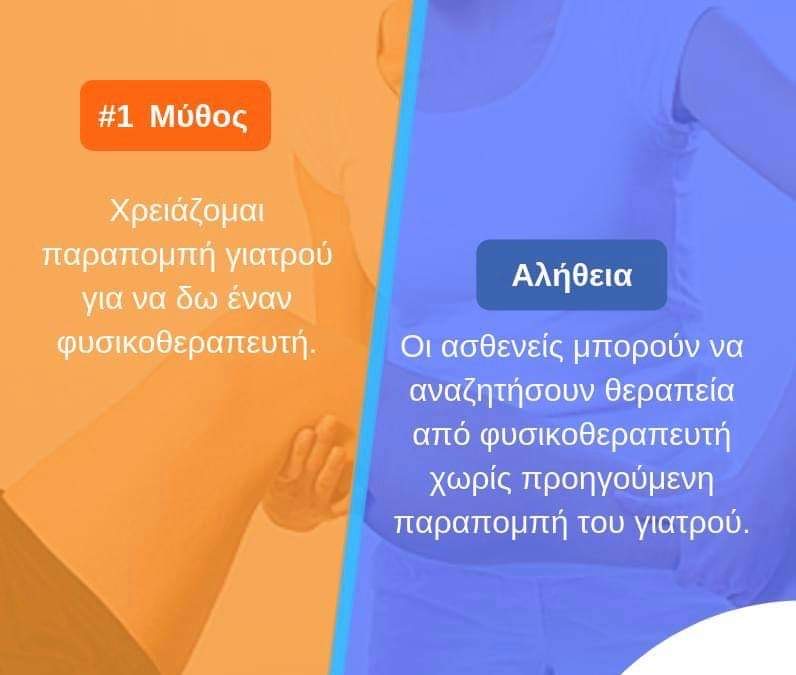 #1 Μύθος

Χρειάζομαι παραπομπή γιατρού για να δω έναν φυσικοθεραπευτή.

Αλήθεια

Οι ασθενείς μπορούν να αναζητήσουν θεραπεία από φυσικοθεραπευτή χωρίς προηγούμενη παραπομπή του γιατρού.